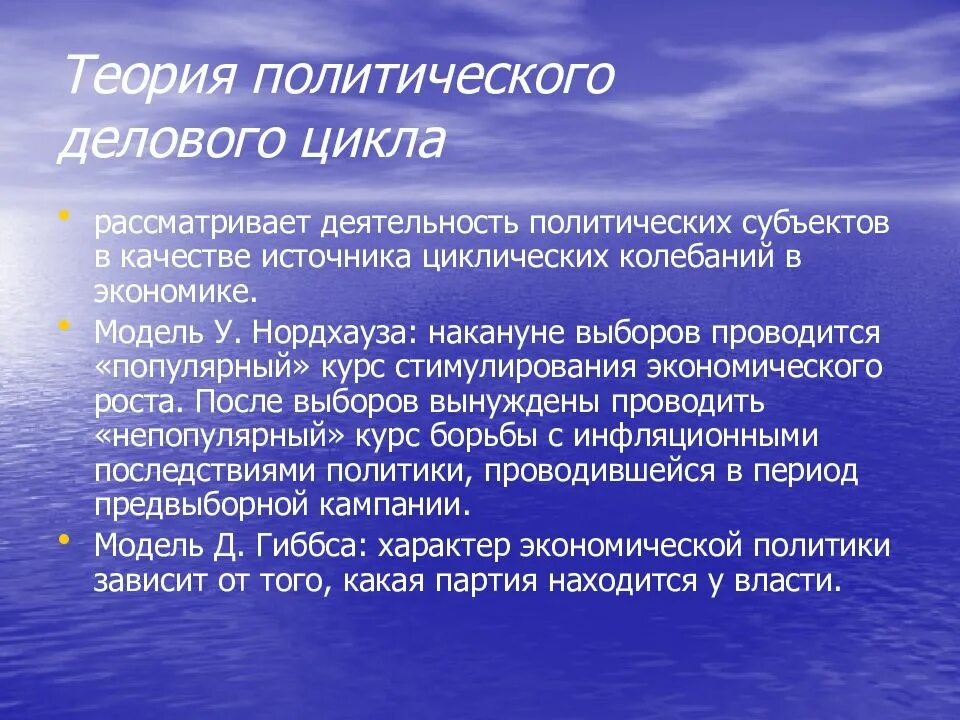 Теория политического делового цикла

• рассматривает деятельность политических субъектов в качестве источника циклических колебаний в экономике.

• Модель У. Нордхауза: накануне выборов проводится «популярный» курс стимулирования экономического роста. После выборов вынуждены проводить «непопулярный» курс борьбы с инфляционными последствиями политики, проводившейся в период предвыборной кампании.

• Модель Д. Гиббса: характер экономической политики зависит от того, какая партия находится у власти.